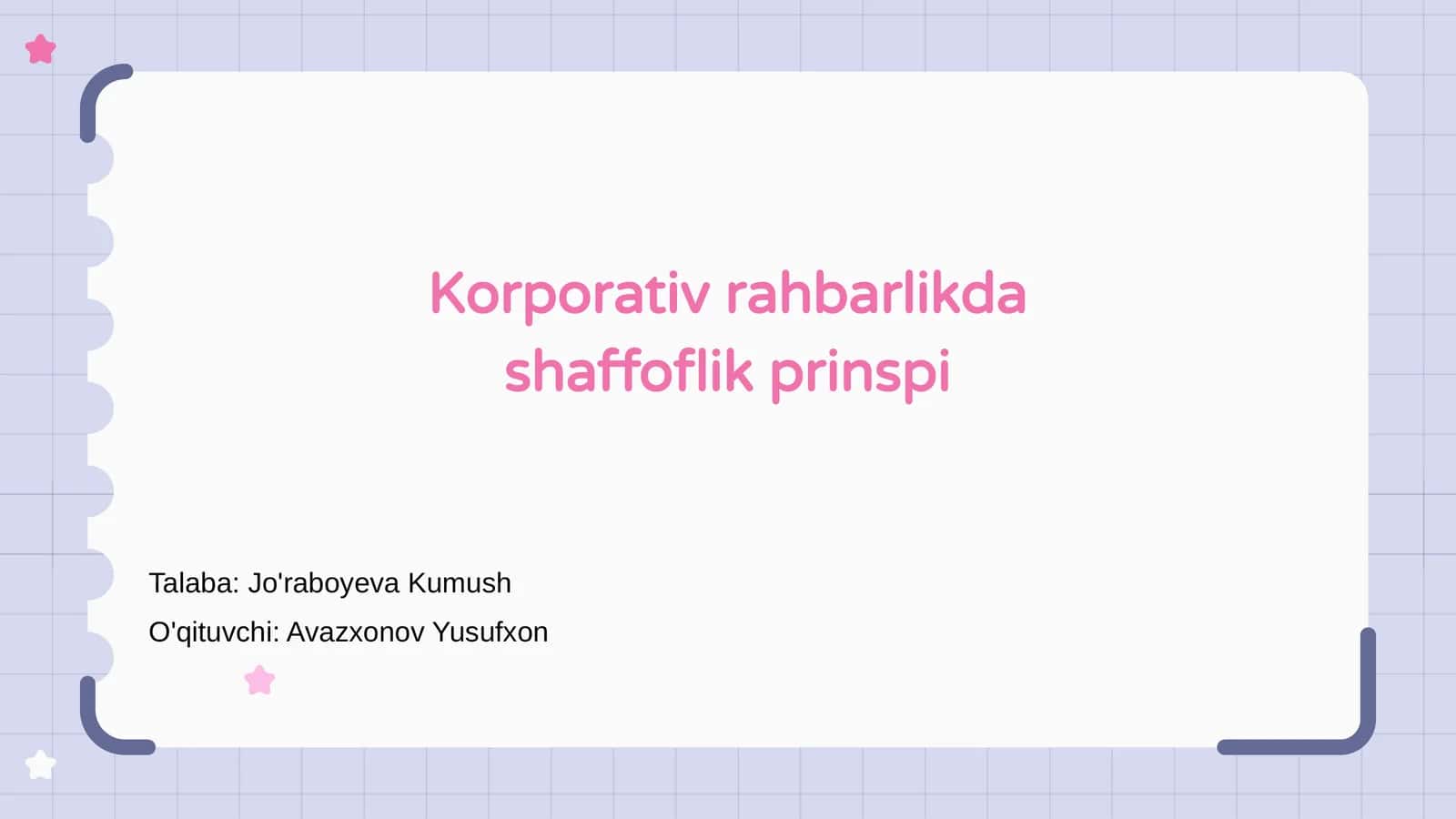 Korporativ rahbarlikda shaffoflik prinspi

Talaba: Jo'raboyeva Kumush

O'qituvchi: Avazxonov Yusufxon